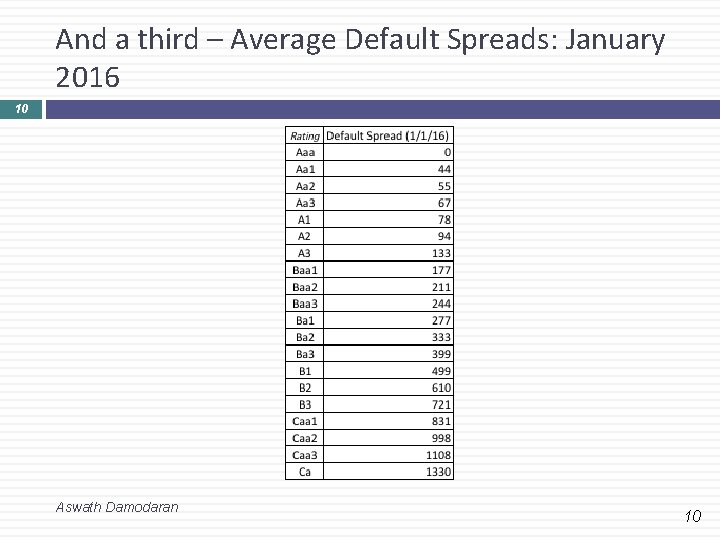 And a third – Average Default Spreads: January 2016

10

| Rating | Default Spread (1/1/16) |
|---|---|
| Aaa | 0 |
| Aa1 | 44 |
| Aa2 | 55 |
| Aa3 | 67 |
| A1 | 78 |
| A2 | 94 |
| A3 | 133 |
| Baa1 | 177 |
| Baa2 | 211 |
| Baa3 | 244 |
| Ba1 | 277 |
| Ba2 | 333 |
| Ba3 | 399 |
| B1 | 499 |
| B2 | 610 |
| B3 | 721 |
| Caa1 | 831 |
| Caa2 | 998 |
| Caa3 | 1108 |
| Ca | 1330 |

Aswath Damodaran

10